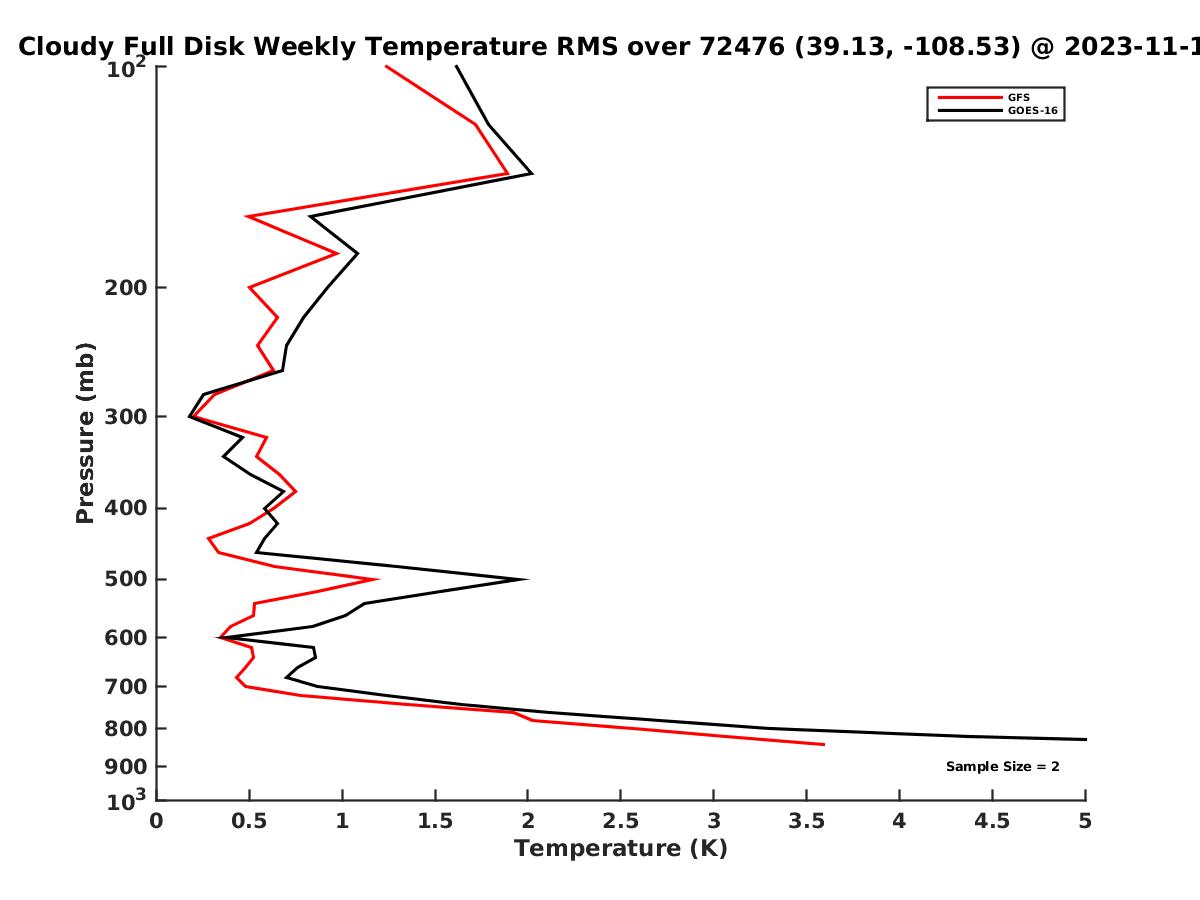 Cloudy Full Disk Weekly Temperature RMS over 72476 (39.13, -108.53) @ 2023-11-1

GFS
GOES-16

Pressure (mb)

$10^2$
200
300
400
500
600
700
800
900
$10^3$

Sample Size = 2

0
0.5
1
1.5
2
2.5
3
3.5
4
4.5
5

Temperature (K)